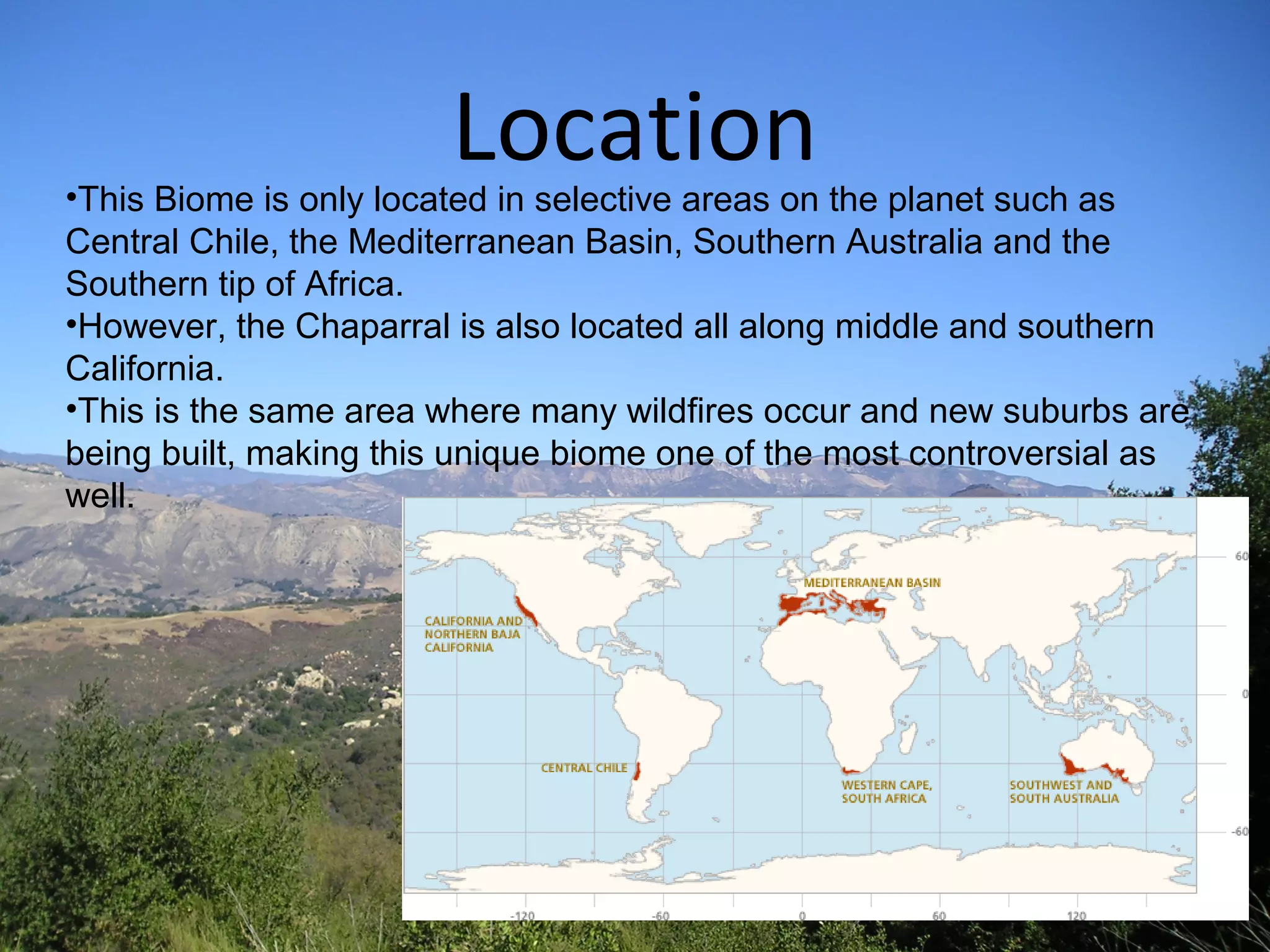 Location

•This Biome is only located in selective areas on the planet such as Central Chile, the Mediterranean Basin, Southern Australia and the Southern tip of Africa.
•However, the Chaparral is also located all along middle and southern California.
•This is the same area where many wildfires occur and new suburbs are being built, making this unique biome one of the most controversial as well.

MEDITERRANEAN BASIN
CALIFORNIA AND NORTHERN BAJA CALIFORNIA
CENTRAL CHILE
WESTERN CAPE, SOUTH AFRICA
SOUTHWEST AND SOUTH AUSTRALIA
60
0
-60
-120
-60
0
60
120